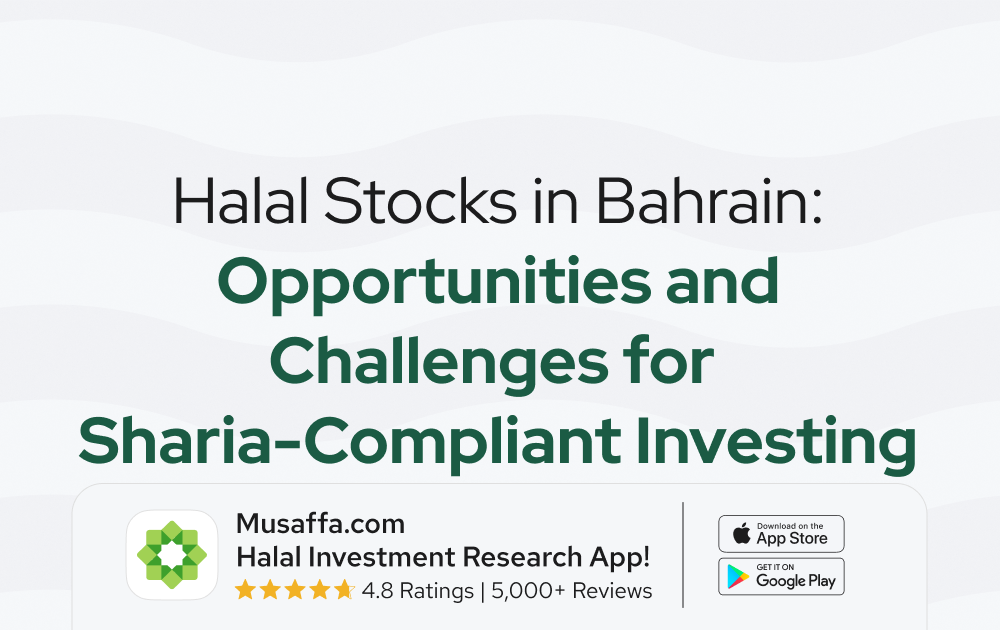 Halal Stocks in Bahrain:
Opportunities and Challenges for Sharia-Compliant Investing

Musaffa.com
Halal Investment Research App!
4.8 Ratings | 5,000+ Reviews

Download on the
App Store

GET IT ON
Google Play